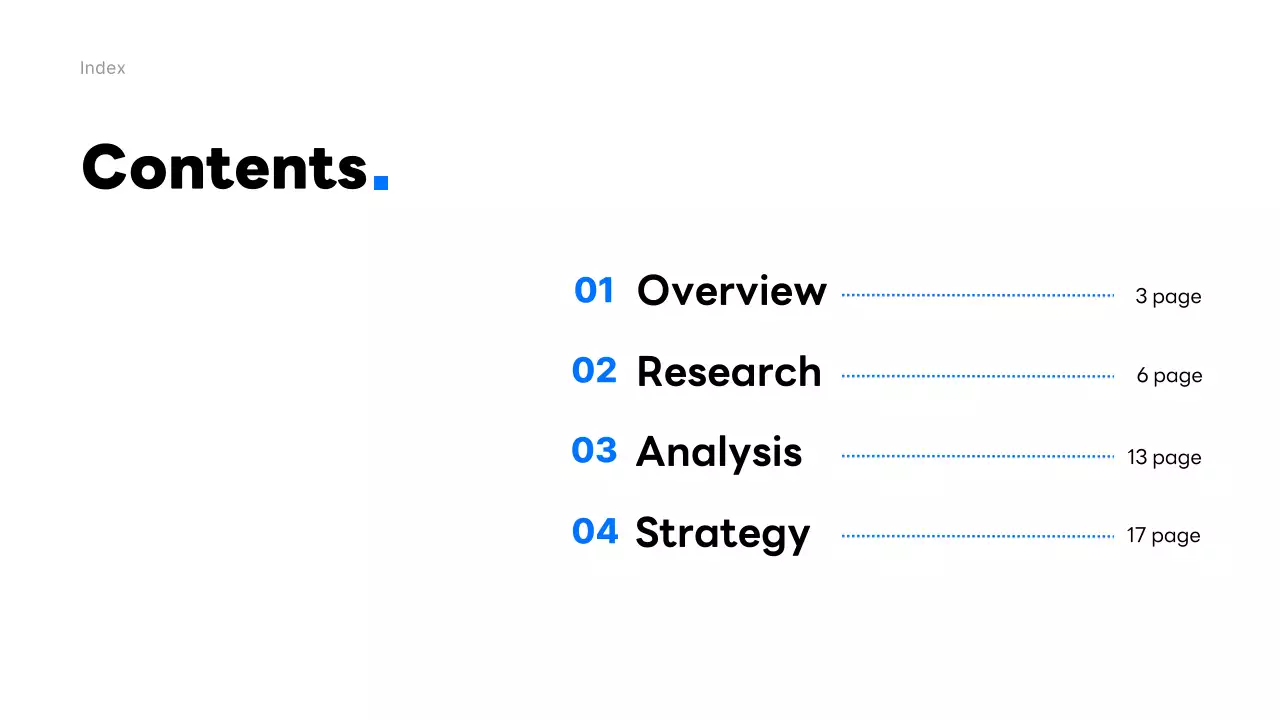 Index

Contents.

01 Overview 3 page

02 Research 6 page

03 Analysis 13 page

04 Strategy 17 page